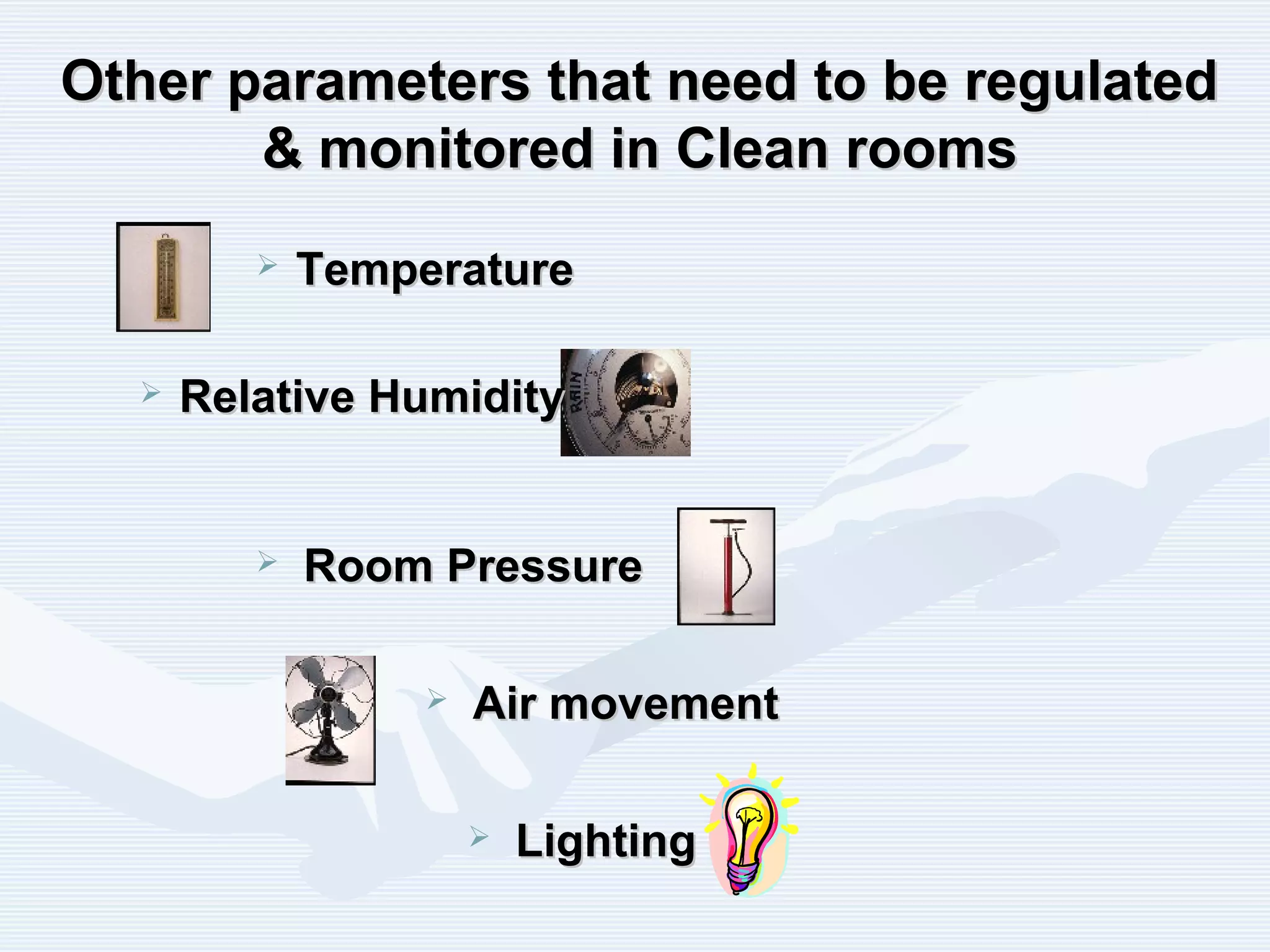 Other parameters that need to be regulated & monitored in Clean rooms

➢ Temperature

➢ Relative Humidity

RAIN

➢ Room Pressure

➢ Air movement

➢ Lighting